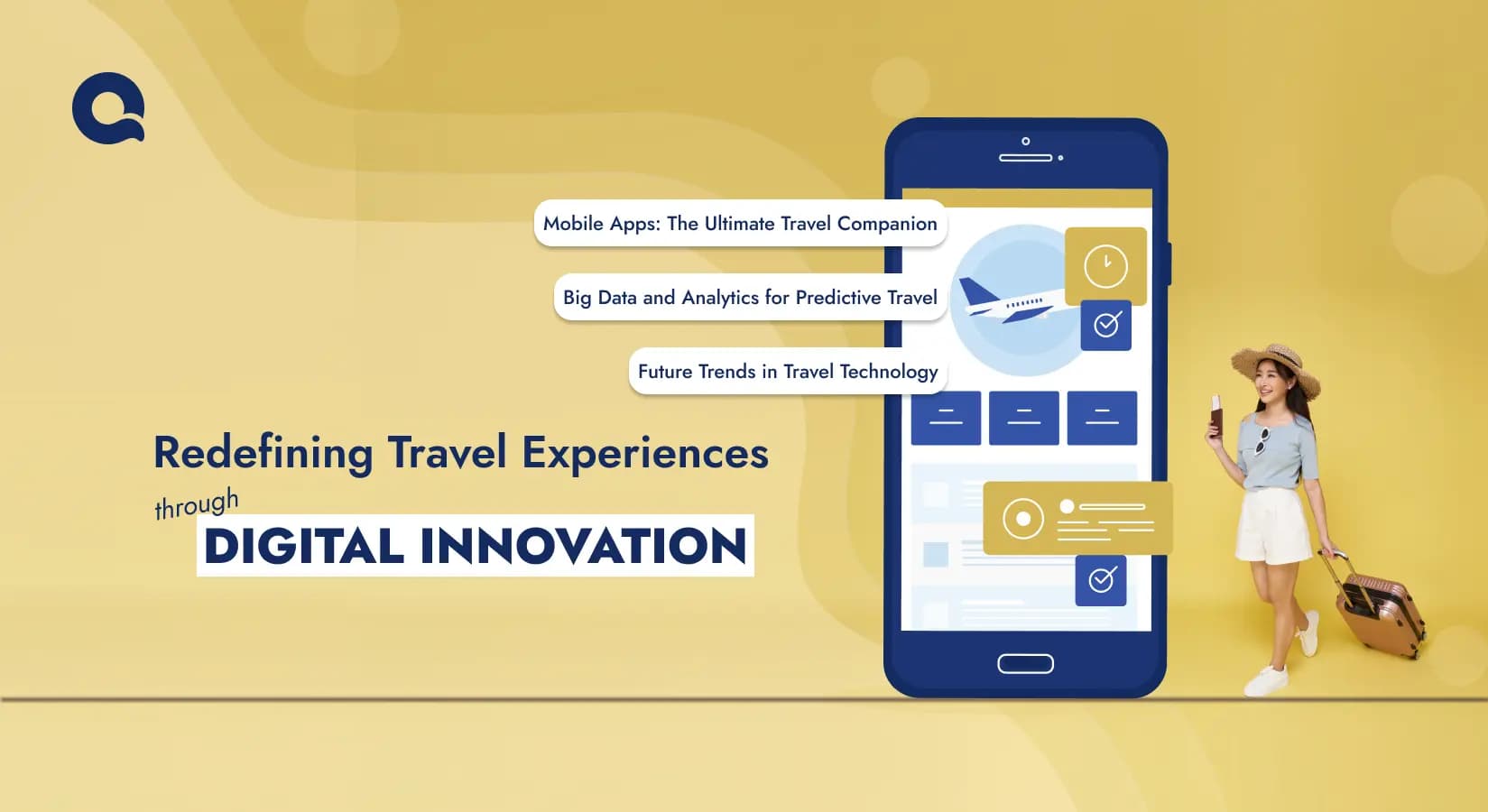 Mobile Apps: The Ultimate Travel Companion

Big Data and Analytics for Predictive Travel

Future Trends in Travel Technology

Redefining Travel Experiences

through

DIGITAL INNOVATION